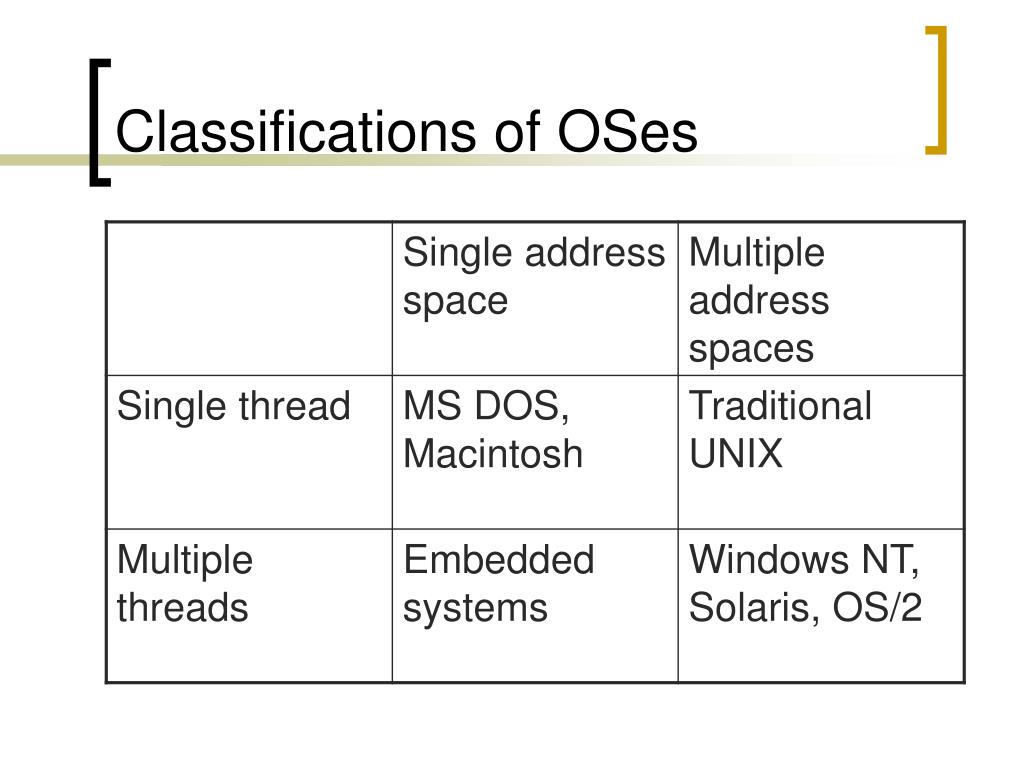 Classifications of OSes

| | Single address space | Multiple address spaces |
|---|---|---|
| Single thread | MS DOS, Macintosh | Traditional UNIX |
| Multiple threads | Embedded systems | Windows NT, Solaris, OS/2 |